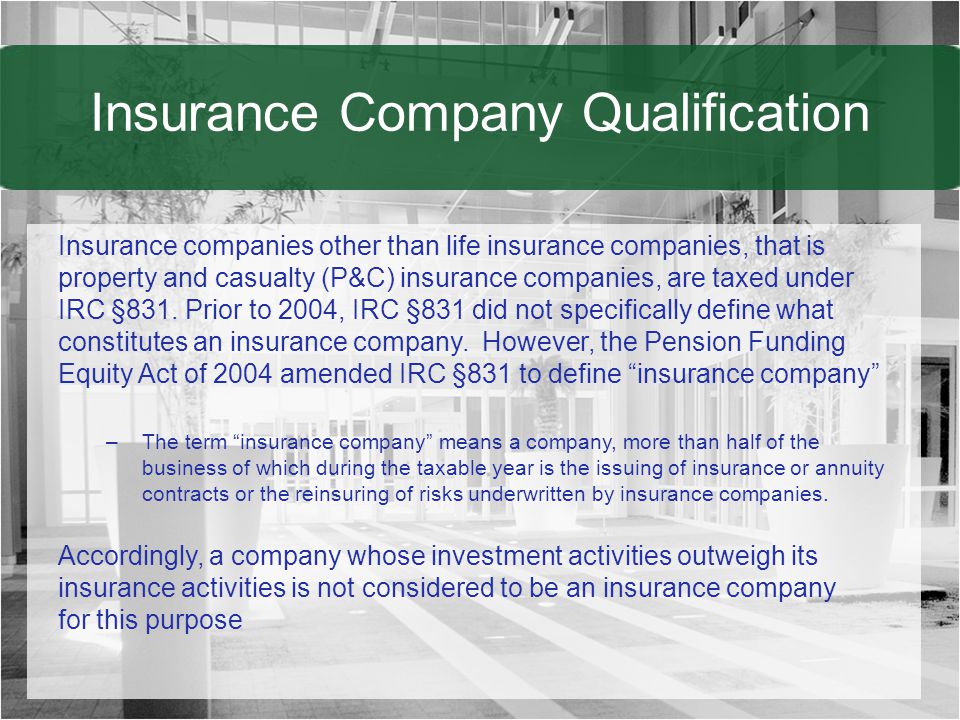 Insurance Company Qualification

Insurance companies other than life insurance companies, that is property and casualty (P&C) insurance companies, are taxed under IRC §831. Prior to 2004, IRC §831 did not specifically define what constitutes an insurance company. However, the Pension Funding Equity Act of 2004 amended IRC §831 to define “insurance company”

– The term “insurance company” means a company, more than half of the business of which during the taxable year is the issuing of insurance or annuity contracts or the reinsuring of risks underwritten by insurance companies.

Accordingly, a company whose investment activities outweigh its insurance activities is not considered to be an insurance company for this purpose